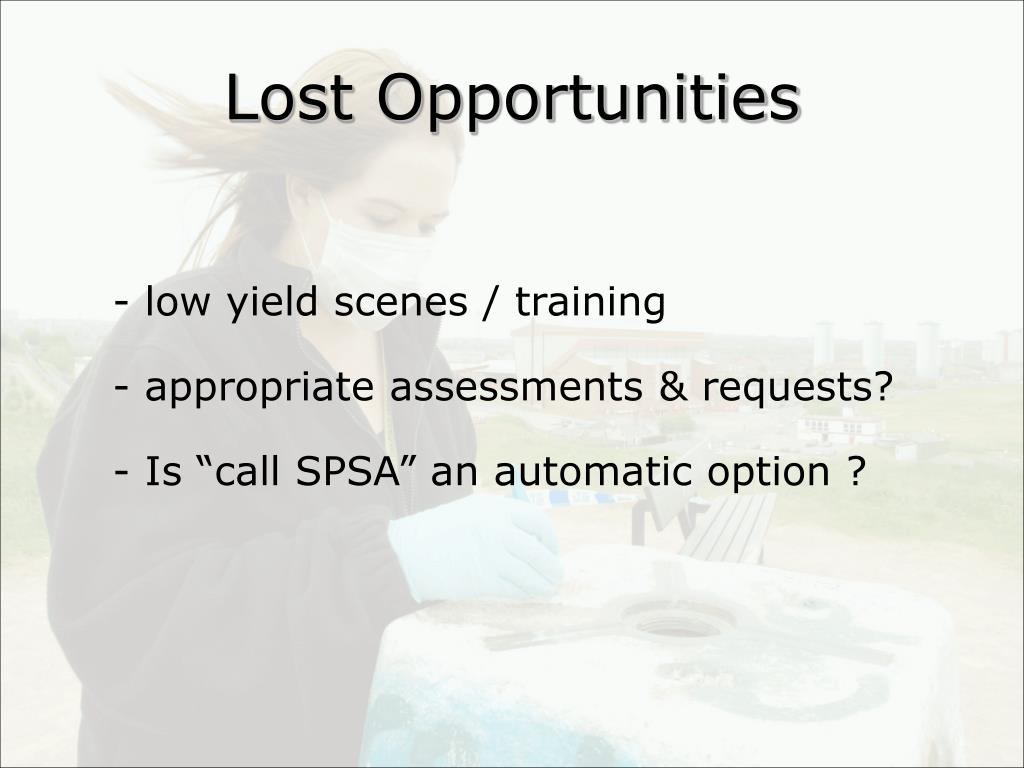 Lost Opportunities

- low yield scenes / training

- appropriate assessments & requests?

- Is “call SPSA” an automatic option ?